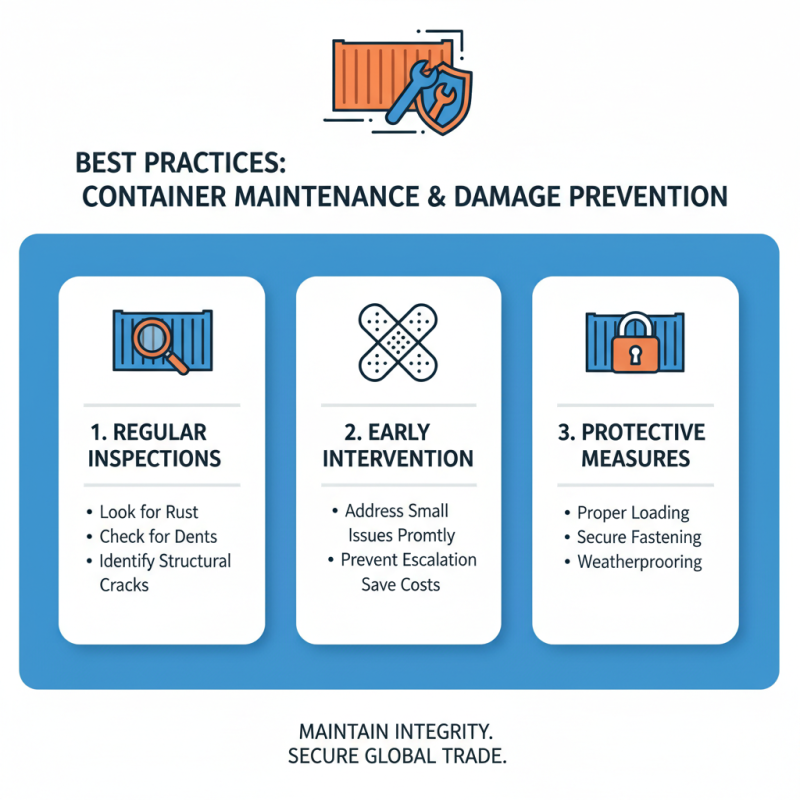 BEST PRACTICES:
CONTAINER MAINTENANCE & DAMAGE PREVENTION

1. REGULAR INSPECTIONS

• Look for Rust
• Check for Dents
• Identify Structural Cracks

2. EARLY INTERVENTION

• Address Small Issues Promtly
• Prevent Escalation Save Costs

3. PROTECTIVE MEASURES

• Proper Loading
• Secure Fastening
• Weatherprooring

MAINTAIN INTEGRITY.
SECURE GLOBAL TRADE.